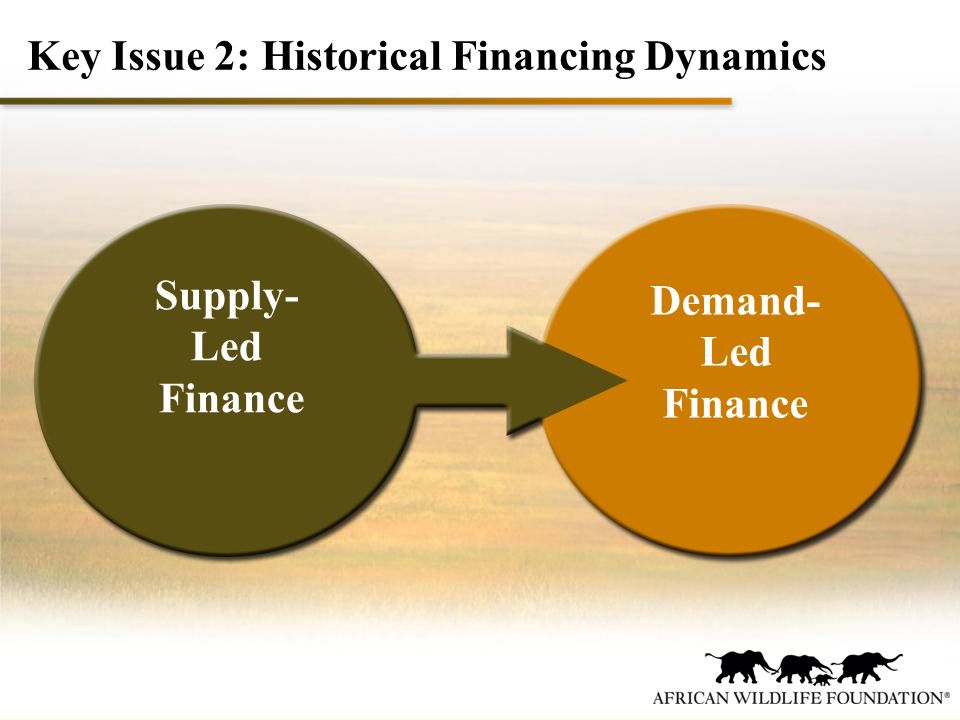 Key Issue 2: Historical Financing Dynamics

Supply-Led Finance

Demand-Led Finance

AFRICAN WILDLIFE FOUNDATION®